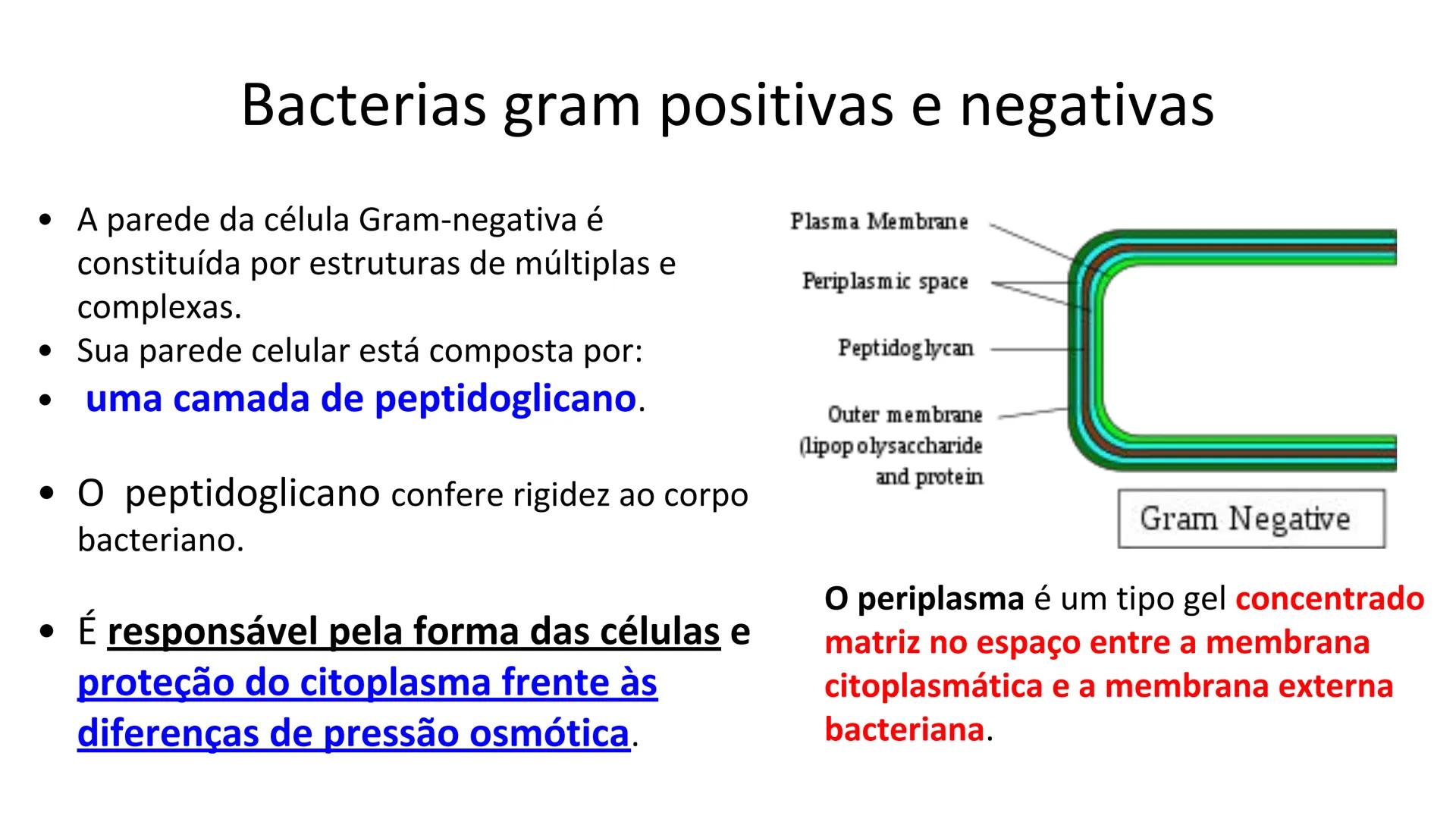 Bacterias gram positivas e negativas

• A parede da célula Gram-negativa é constituída por estruturas de múltiplas e complexas.
• Sua parede celular está composta por:
• uma camada de peptidoglicano.

• O peptidoglicano confere rigidez ao corpo bacteriano.

• É responsável pela forma das células e proteção do citoplasma frente às diferenças de pressão osmótica.

Plasma Membrane
Periplasmic space
Peptidoglycan
Outer membrane (lipopolysaccharide and protein
Gram Negative

O periplasma é um tipo gel concentrado matriz no espaço entre a membrana citoplasmática e a membrana externa bacteriana.